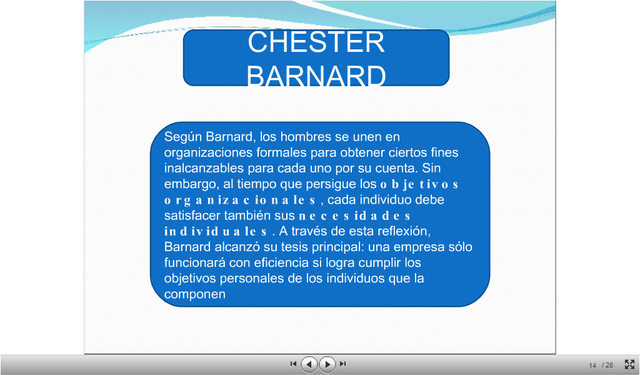 CHESTER BARNARD

Según Barnard, los hombres se unen en organizaciones formales para obtener ciertos fines inalcanzables para cada uno por su cuenta. Sin embargo, al tiempo que persigue los objetivos organizacionales, cada individuo debe satisfacer también sus necesidades individuales. A través de esta reflexión, Barnard alcanzó su tesis principal: una empresa sólo funcionará con eficiencia si logra cumplir los objetivos personales de los individuos que la componen

14 / 28